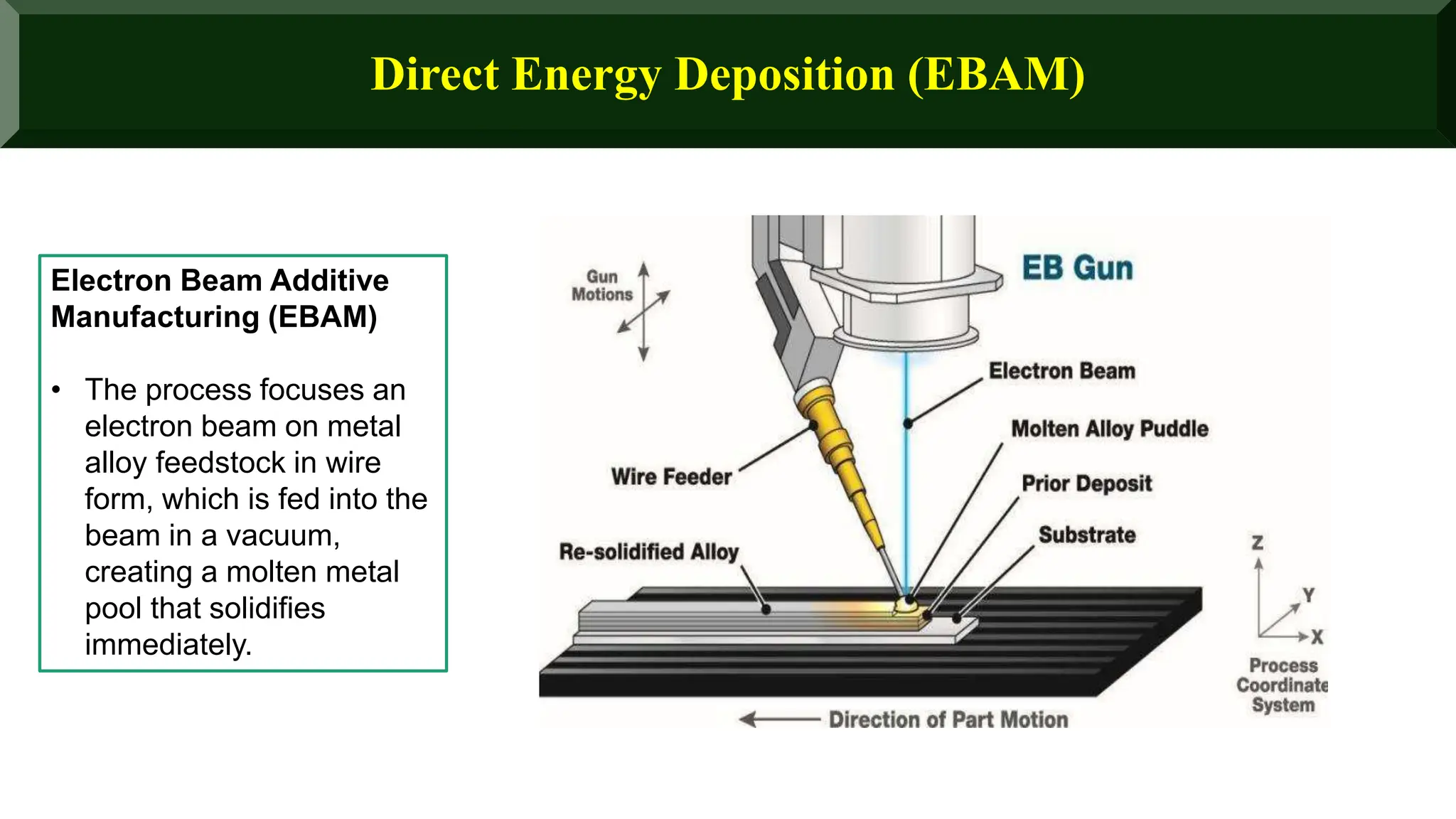 Direct Energy Deposition (EBAM)

Electron Beam Additive Manufacturing (EBAM)

• The process focuses an electron beam on metal alloy feedstock in wire form, which is fed into the beam in a vacuum, creating a molten metal pool that solidifies immediately.

Gun Motions

EB Gun

Electron Beam

Molten Alloy Puddle

Wire Feeder

Prior Deposit

Substrate

Re-solidified Alloy

Z

Y

X

Process Coordinate System

Direction of Part Motion